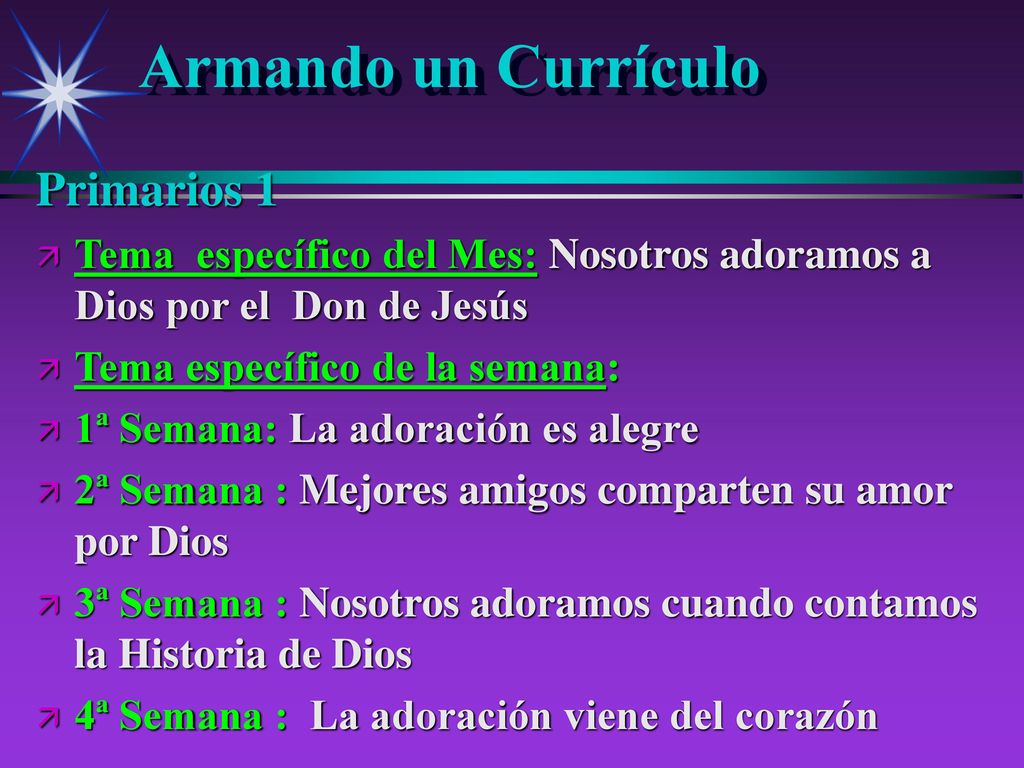 Armando un Currículo

Primarios 1

Tema específico del Mes: Nosotros adoramos a Dios por el Don de Jesús

Tema específico de la semana:

1ª Semana: La adoración es alegre

2ª Semana : Mejores amigos comparten su amor por Dios

3ª Semana : Nosotros adoramos cuando contamos la Historia de Dios

4ª Semana : La adoración viene del corazón